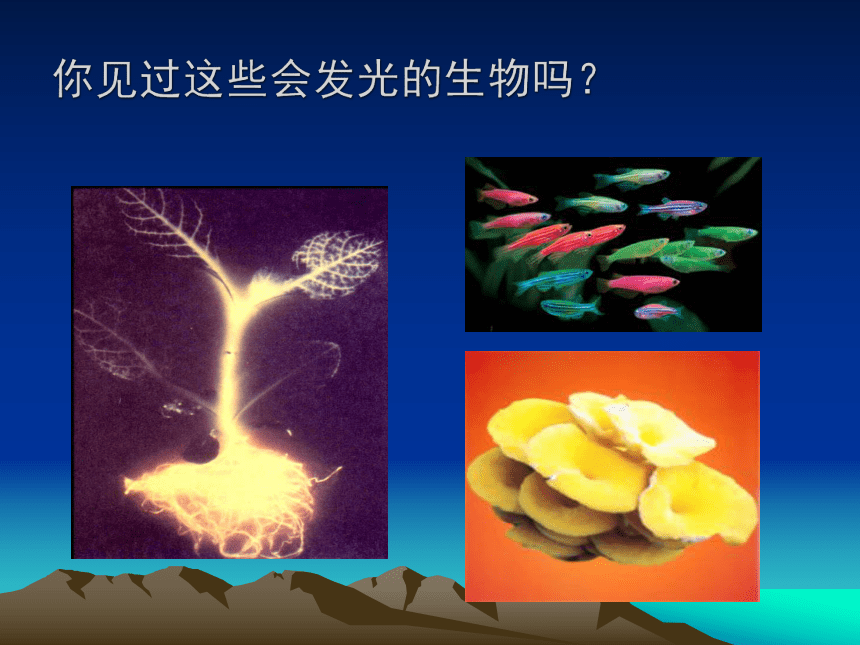 你见过这些会发光的生物吗？